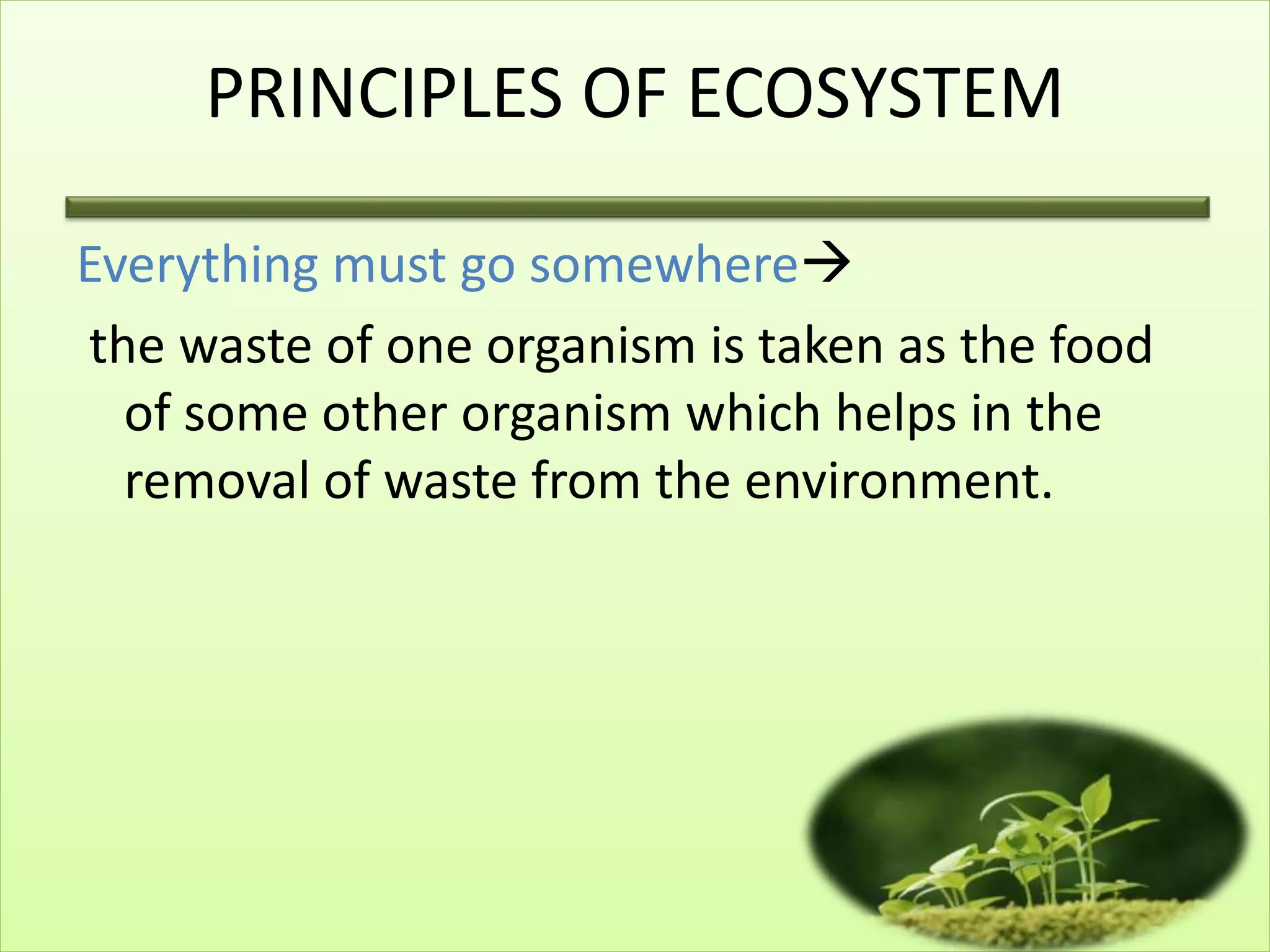 PRINCIPLES OF ECOSYSTEM

Everything must go somewhere→

the waste of one organism is taken as the food of some other organism which helps in the removal of waste from the environment.